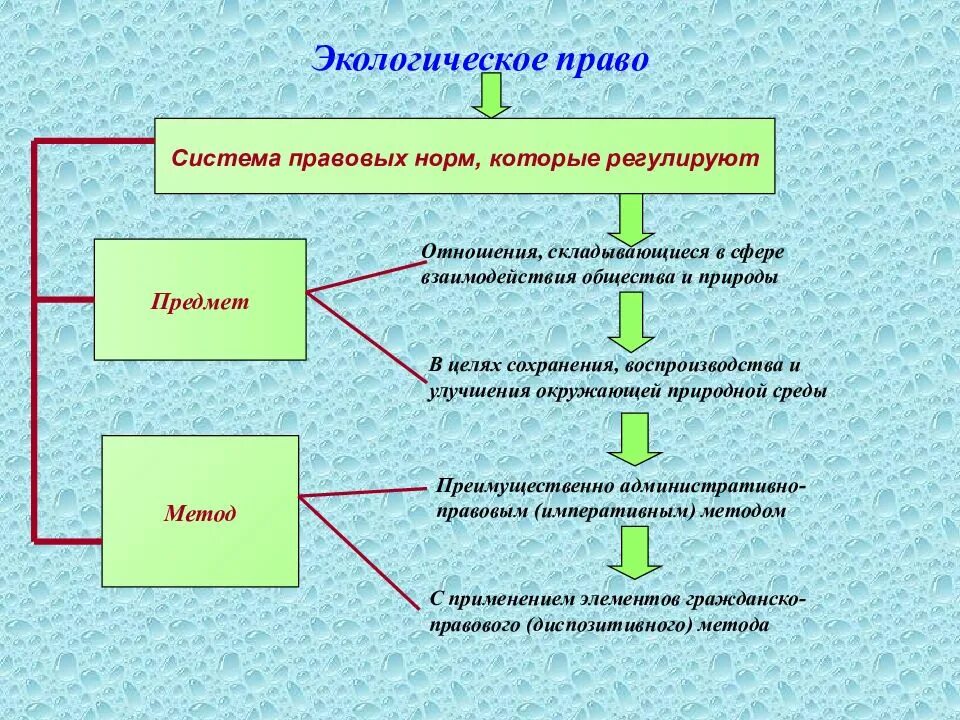 Экологическое право

Система правовых норм, которые регулируют

Предмет

Отношения, складывающиеся в сфере взаимодействия общества и природы

В целях сохранения, воспроизводства и улучшения окружающей природной среды

Метод

Преимущественно административно-правовым (императивным) методом

С применением элементов гражданско-правового (диспозитивного) метода